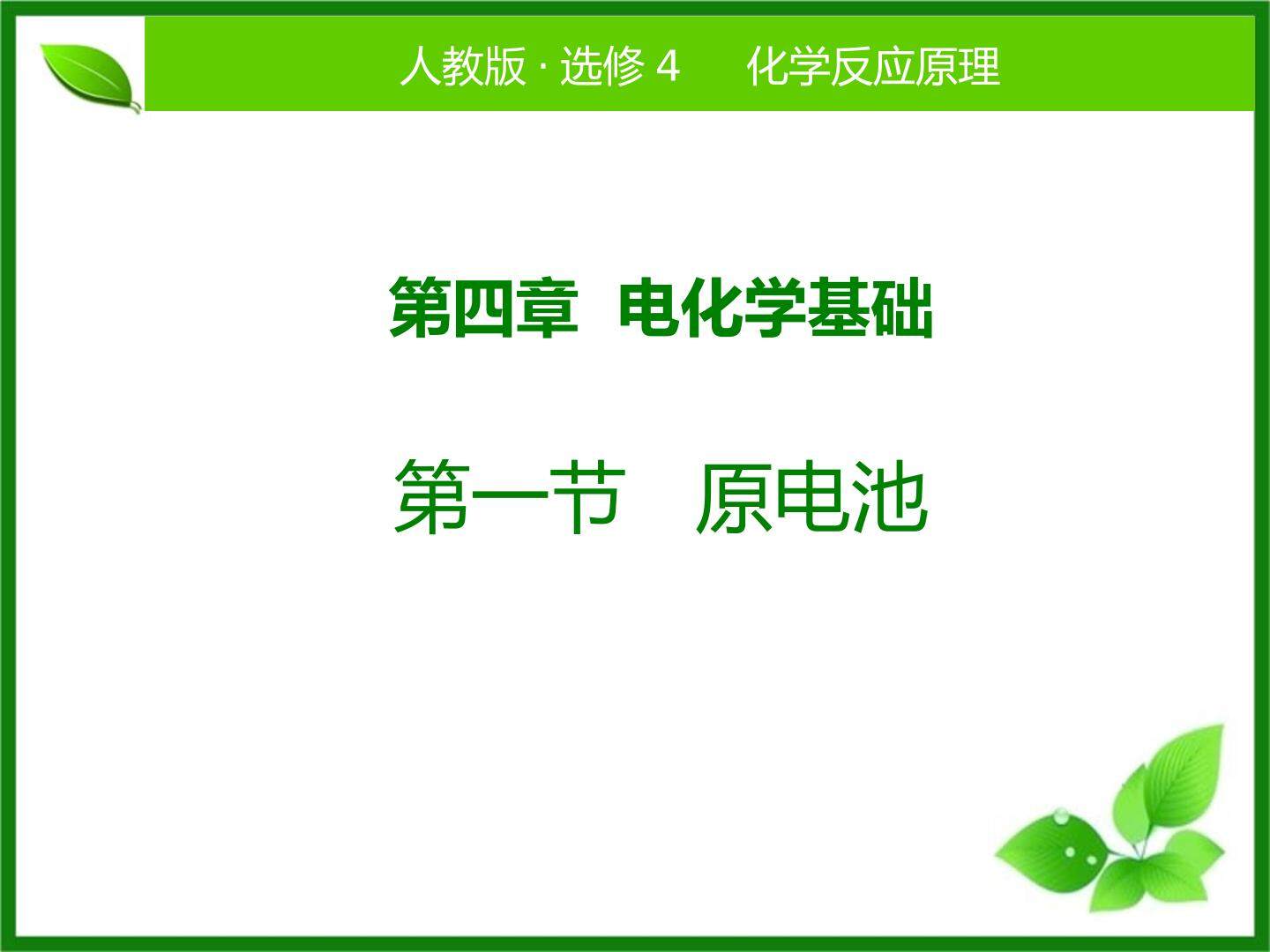 人教版 · 选修 4　化学反应原理

第四章　电化学基础

第一节　原电池